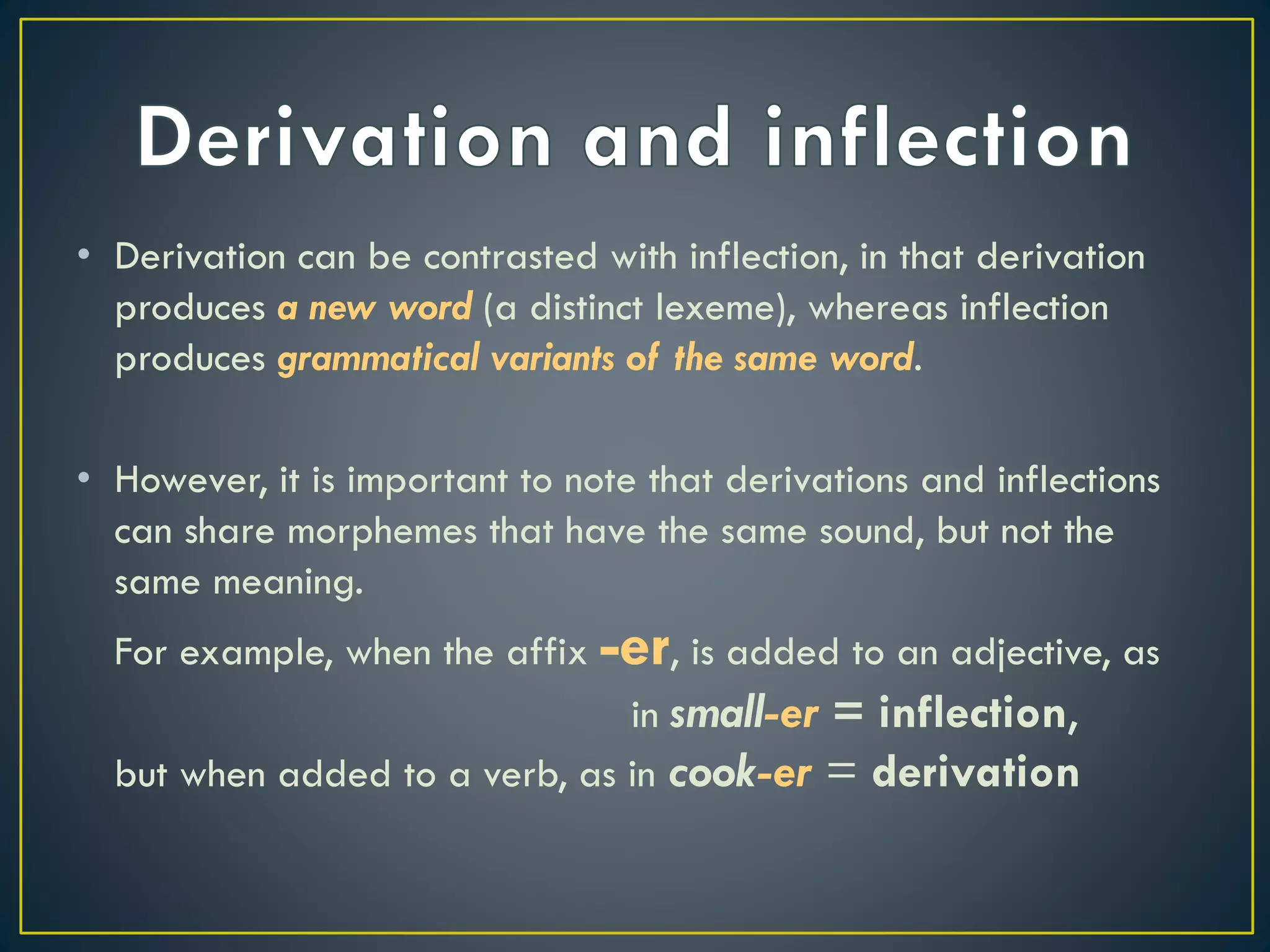 Derivation and inflection

• Derivation can be contrasted with inflection, in that derivation produces a new word (a distinct lexeme), whereas inflection produces grammatical variants of the same word.

• However, it is important to note that derivations and inflections can share morphemes that have the same sound, but not the same meaning.

For example, when the affix -er, is added to an adjective, as in small-er = inflection,

but when added to a verb, as in cook-er = derivation